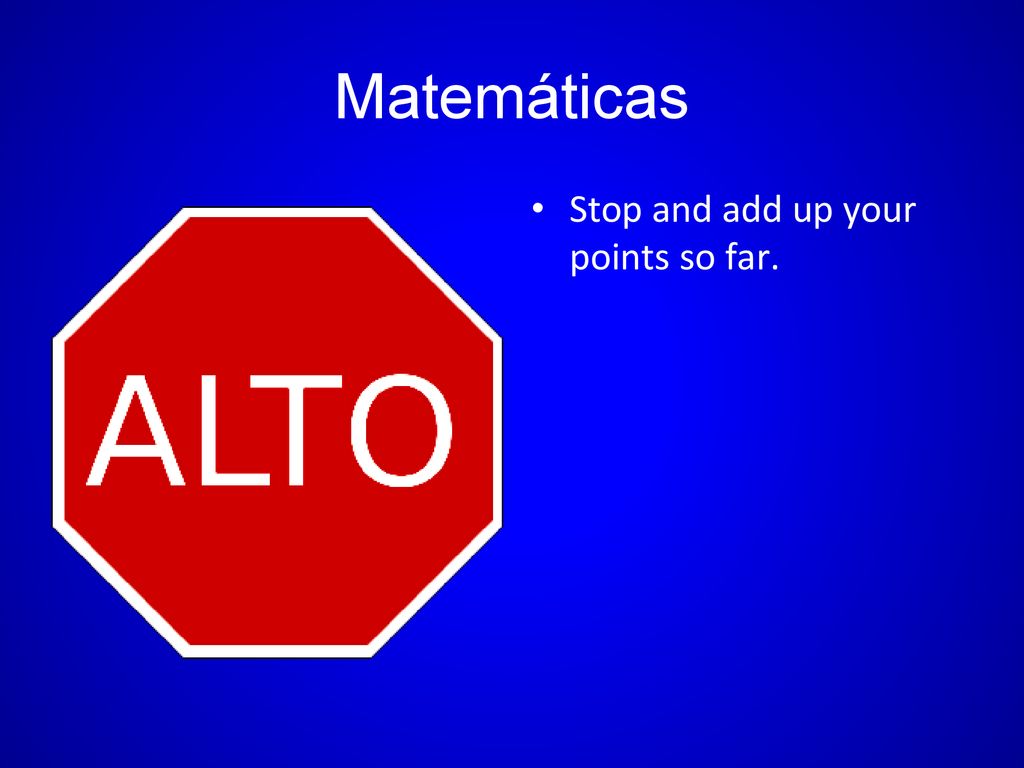 Matemáticas

ALTO

• Stop and add up your points so far.